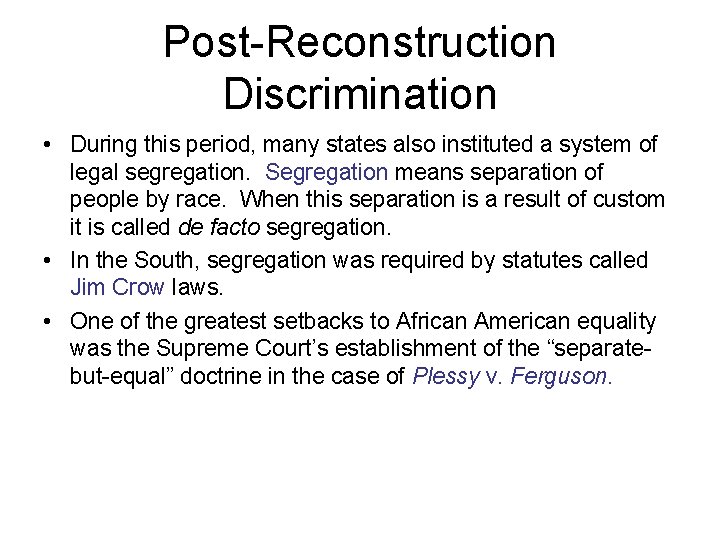 Post-Reconstruction Discrimination

• During this period, many states also instituted a system of legal segregation. Segregation means separation of people by race. When this separation is a result of custom it is called de facto segregation.

• In the South, segregation was required by statutes called Jim Crow laws.

• One of the greatest setbacks to African American equality was the Supreme Court's establishment of the "separate-but-equal" doctrine in the case of Plessy v. Ferguson.